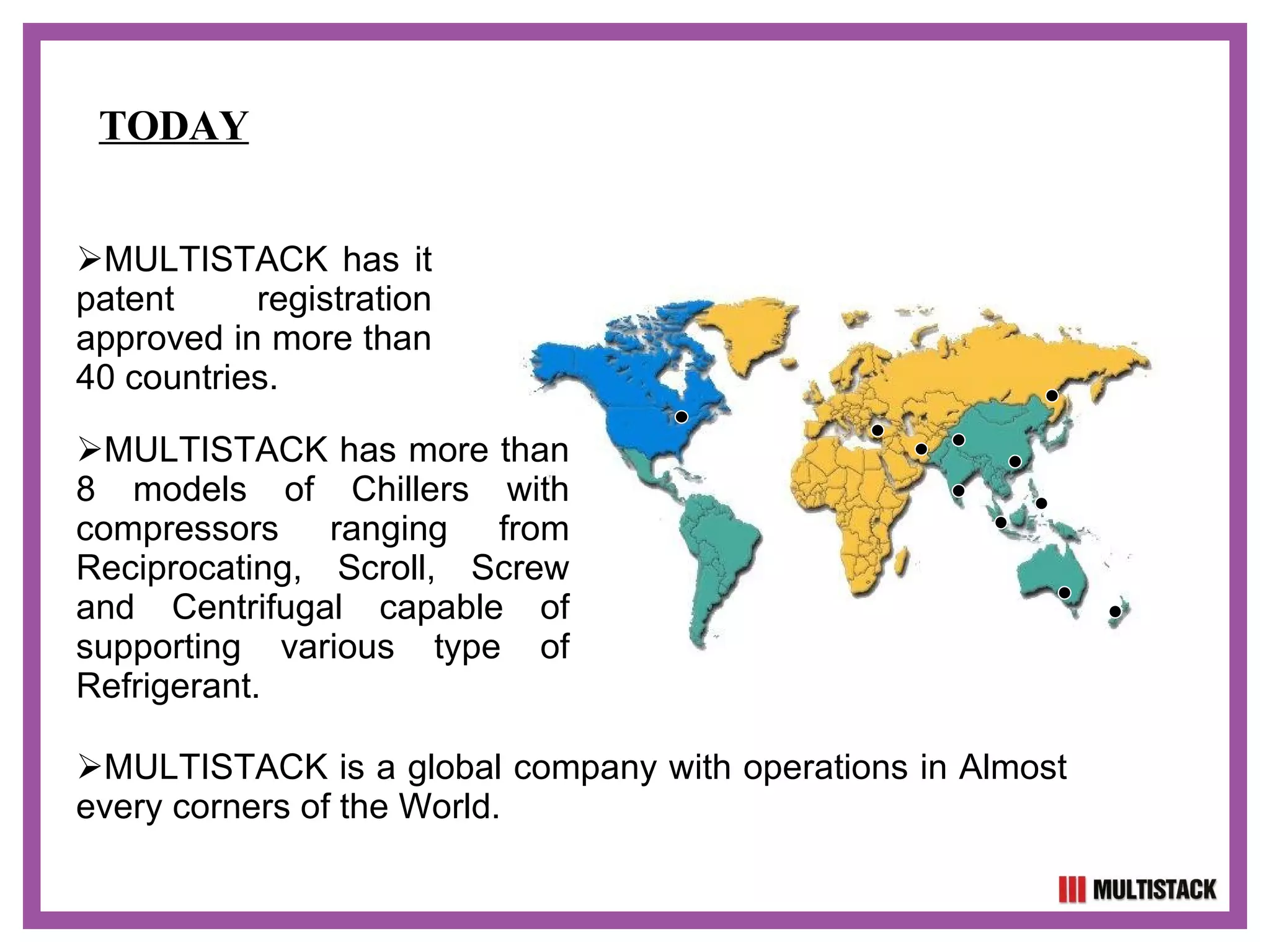 TODAY

➢MULTISTACK has it patent registration approved in more than 40 countries.

➢MULTISTACK has more than 8 models of Chillers with compressors ranging from Reciprocating, Scroll, Screw and Centrifugal capable of supporting various type of Refrigerant.

➢MULTISTACK is a global company with operations in Almost every corners of the World.

MULTISTACK